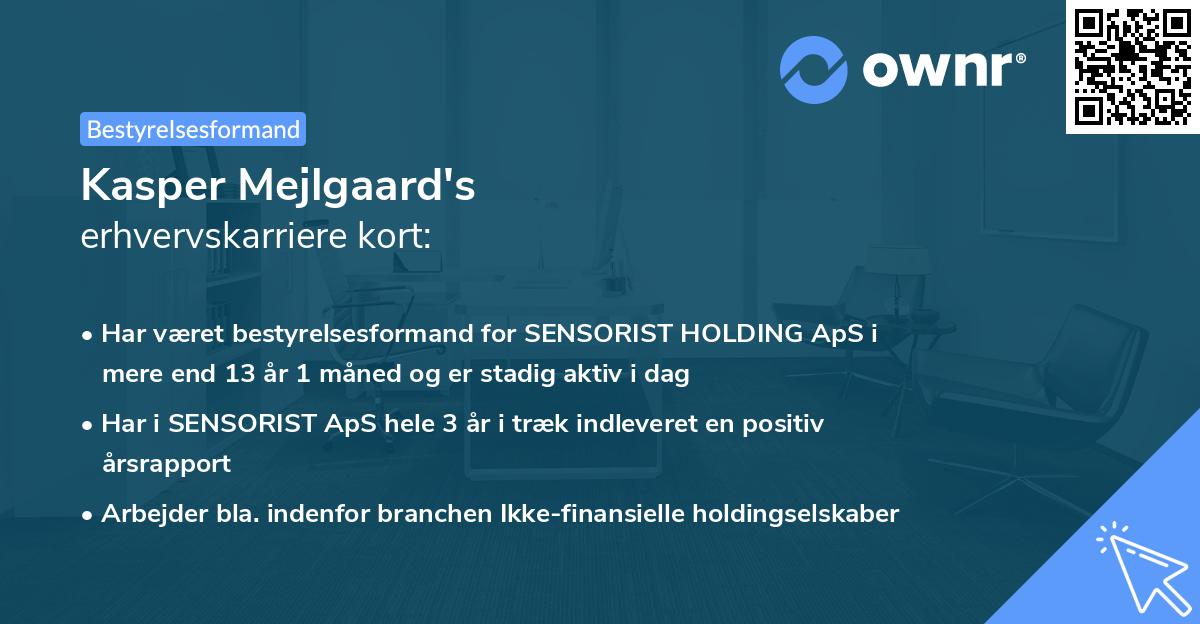 ownr®

Bestyrelsesformand

Kasper Mejlgaard's
erhvervskarriere kort:

• Har været bestyrelsesformand for SENSORIST HOLDING ApS i mere end 13 år 1 måned og er stadig aktiv i dag

• Har i SENSORIST ApS hele 3 år i træk indleveret en positiv årsrapport

• Arbejder bla. indenfor branchen Ikke-finansielle holdingselskaber